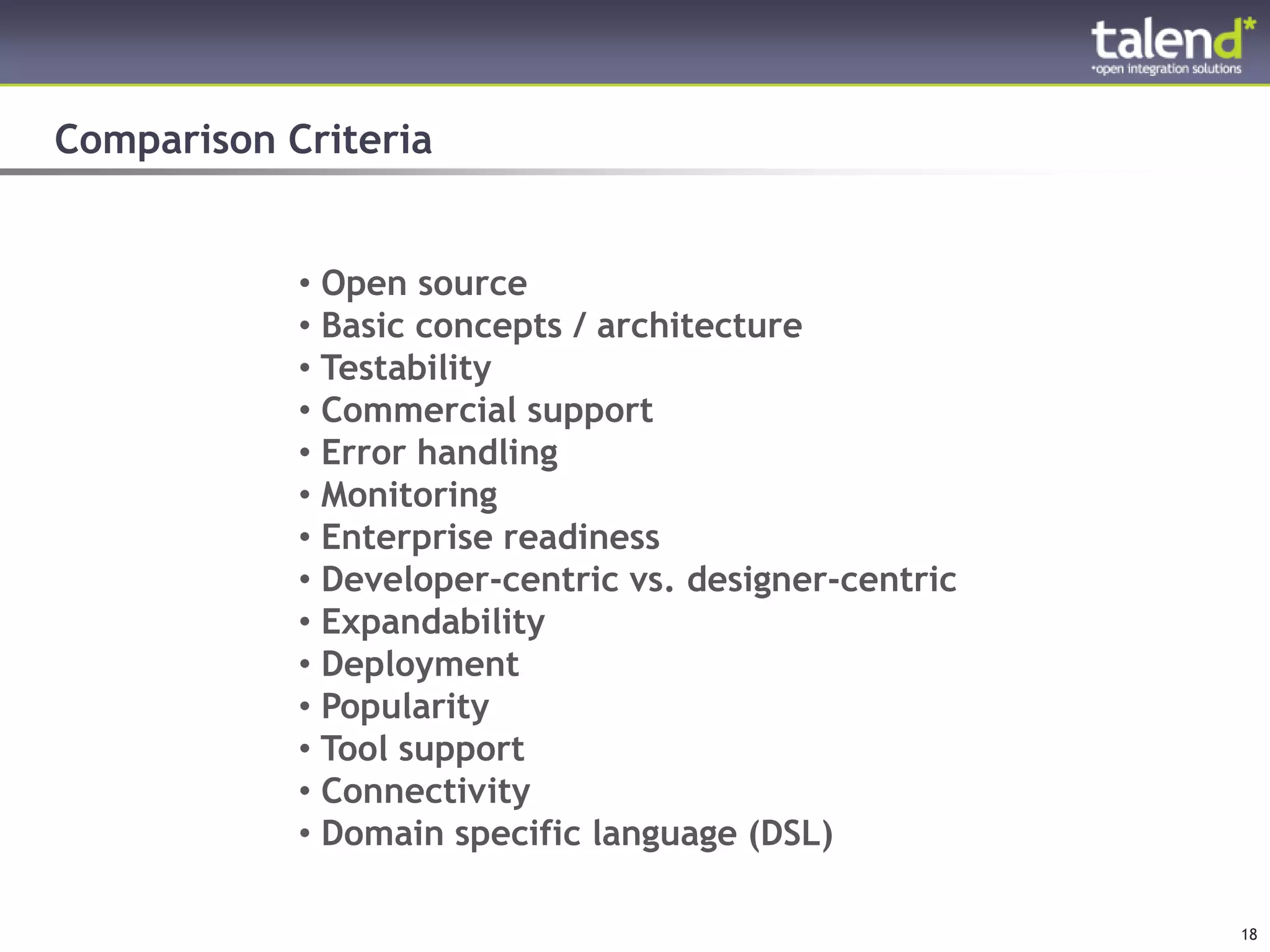 talend*
*open integration solutions

Comparison Criteria

• Open source
• Basic concepts / architecture
• Testability
• Commercial support
• Error handling
• Monitoring
• Enterprise readiness
• Developer-centric vs. designer-centric
• Expandability
• Deployment
• Popularity
• Tool support
• Connectivity
• Domain specific language (DSL)

18